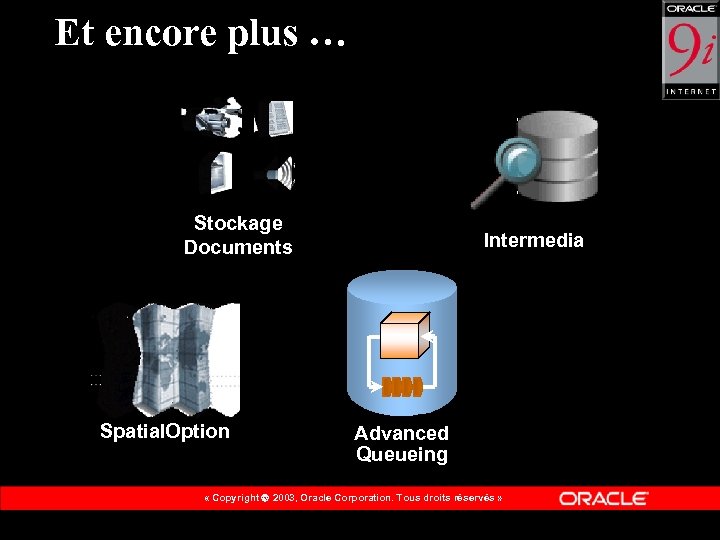 Et encore plus …

ORACLE
9i
INTERNET

Stockage Documents

Intermedia

SpatialOption

Advanced Queueing

« Copyright © 2003, Oracle Corporation. Tous droits réservés »

ORACLE